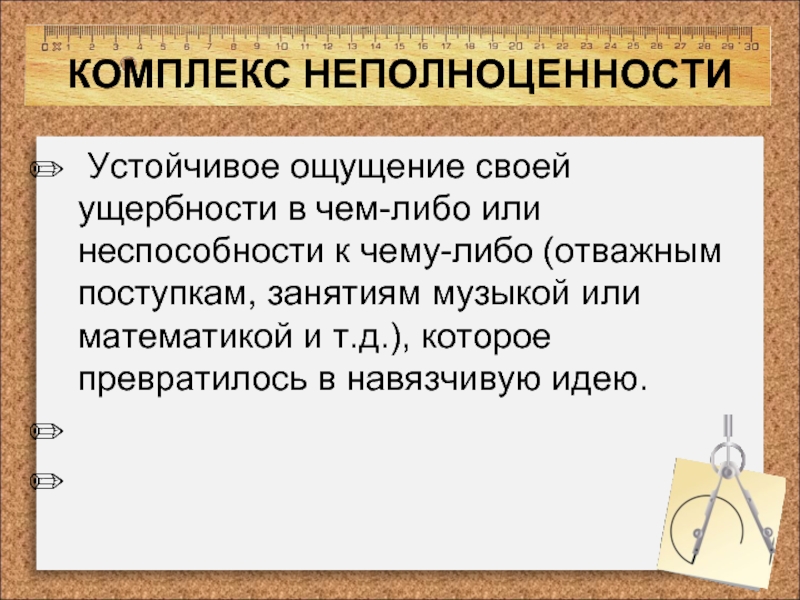 0 1 2 3 4 5 6 7 8 9 10 11 12 13 14 15 16 17 18 19 20 21 22 23 24 25 26 27 28 29 30

КОМПЛЕКС НЕПОЛНОЦЕННОСТИ

Устойчивое ощущение своей ущербности в чем-либо или неспособности к чему-либо (отважным поступкам, занятиям музыкой или математикой и т.д.), которое превратилось в навязчивую идею.